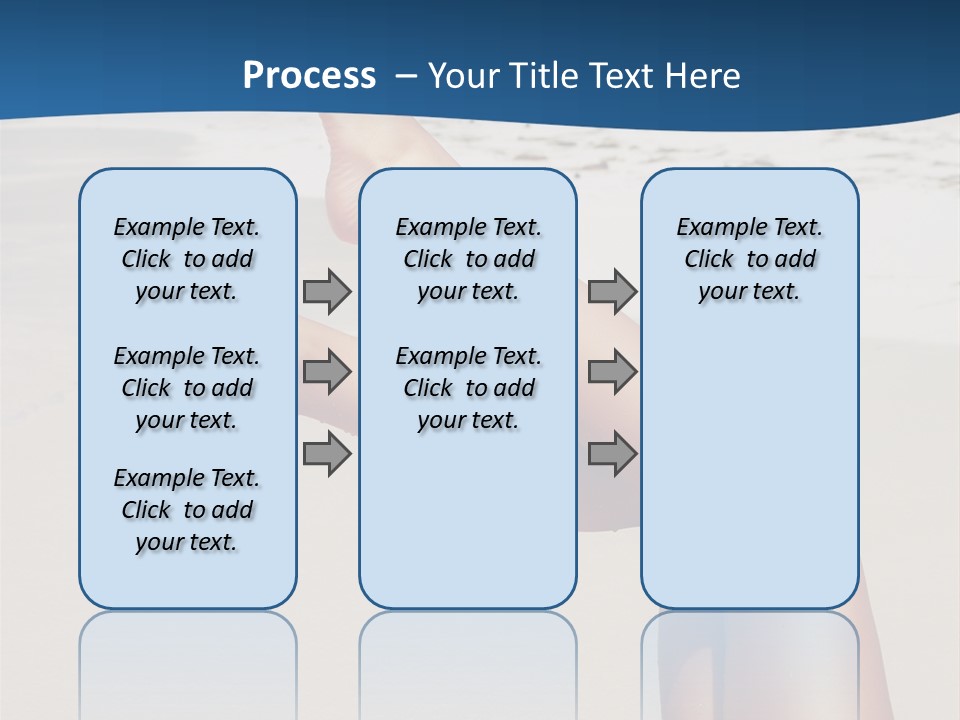 Process – Your Title Text Here

Example Text. Click to add your text.

Example Text. Click to add your text.

Example Text. Click to add your text.

Example Text. Click to add your text.

Example Text. Click to add your text.

Example Text. Click to add your text.